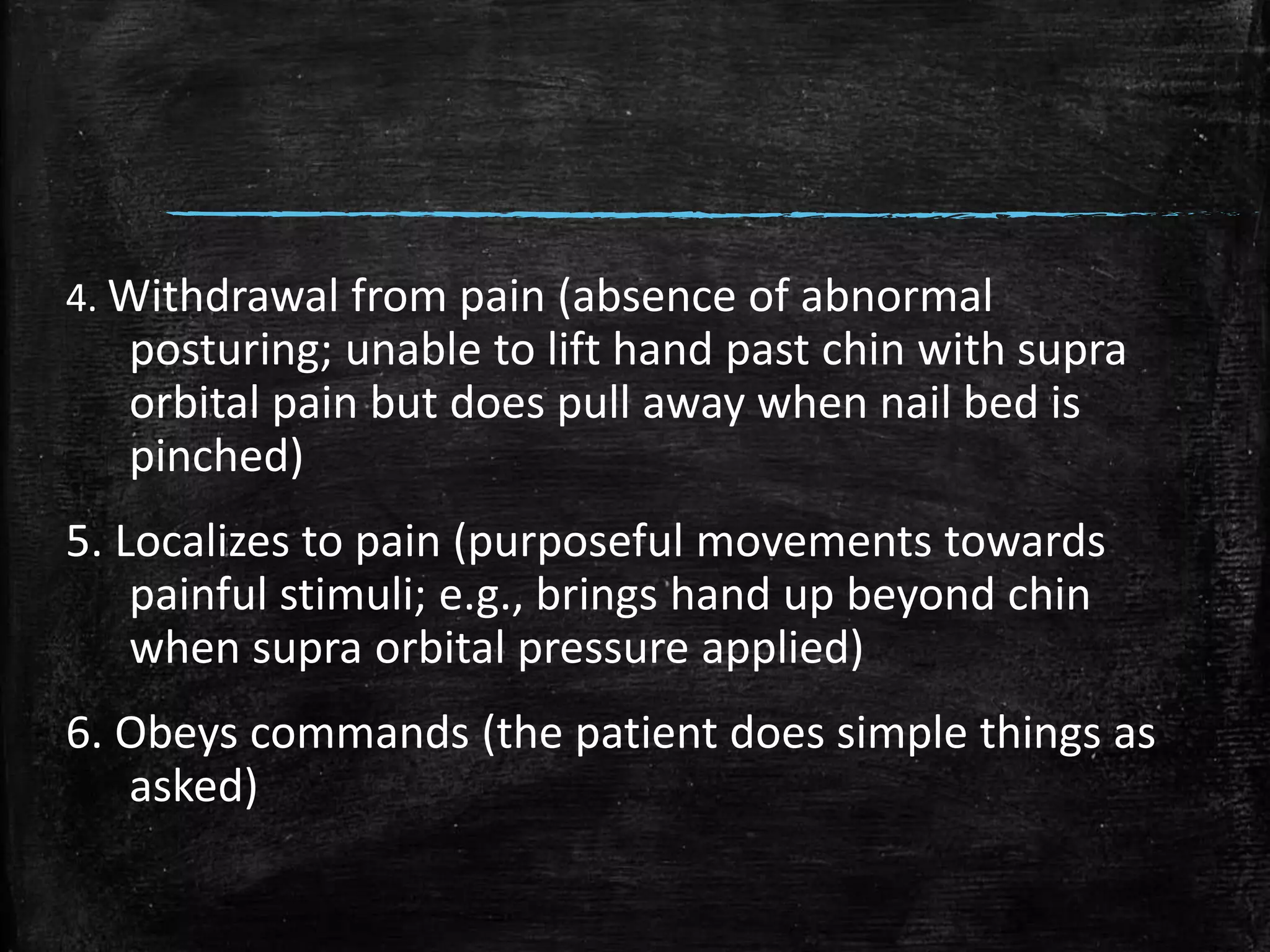 4. Withdrawal from pain (absence of abnormal posturing; unable to lift hand past chin with supra orbital pain but does pull away when nail bed is pinched)

5. Localizes to pain (purposeful movements towards painful stimuli; e.g., brings hand up beyond chin when supra orbital pressure applied)

6. Obeys commands (the patient does simple things as asked)